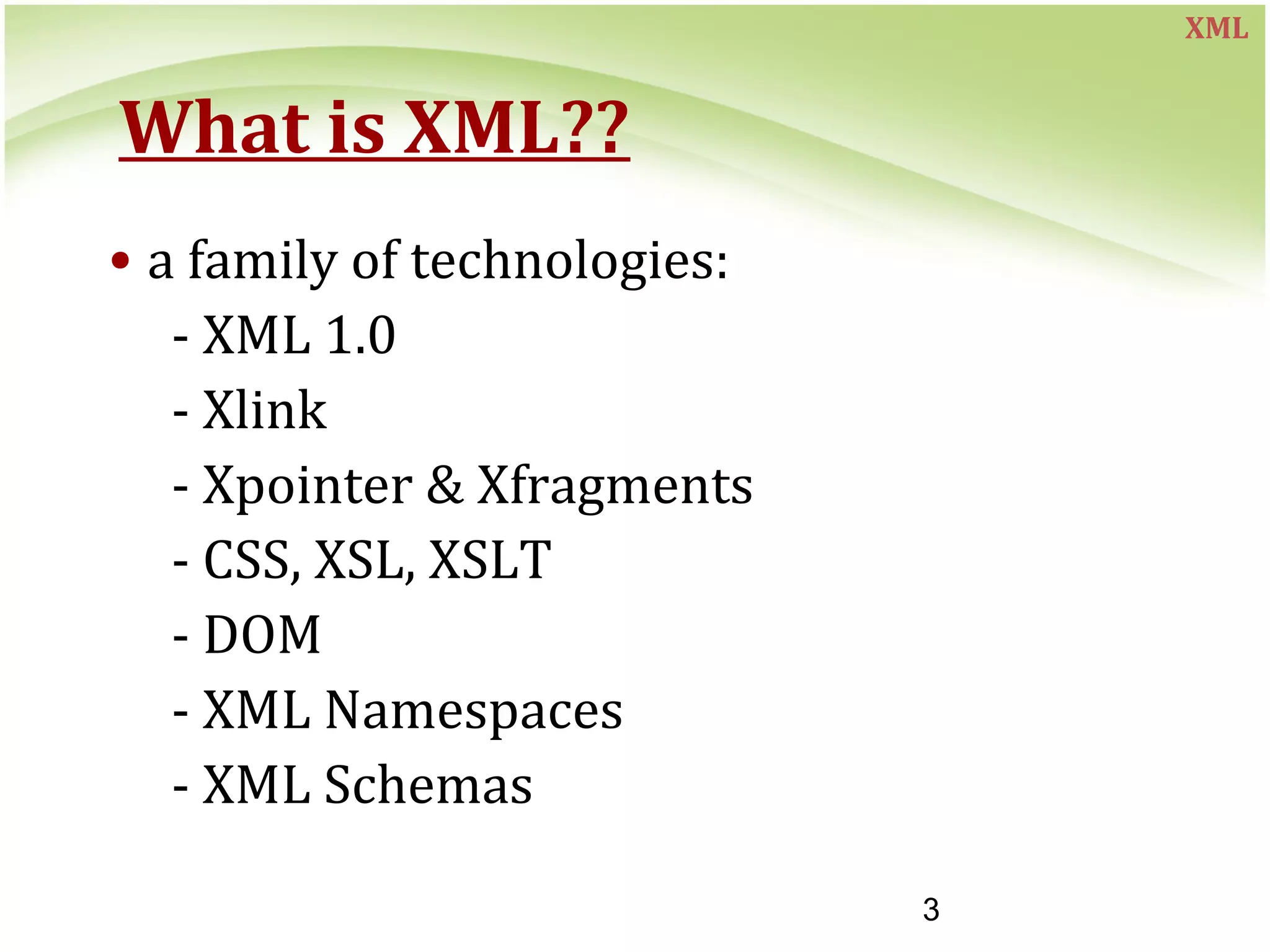 XML

What is XML??

• a family of technologies:

- XML 1.0

- Xlink

- Xpointer & Xfragments

- CSS, XSL, XSLT

- DOM

- XML Namespaces

- XML Schemas

3